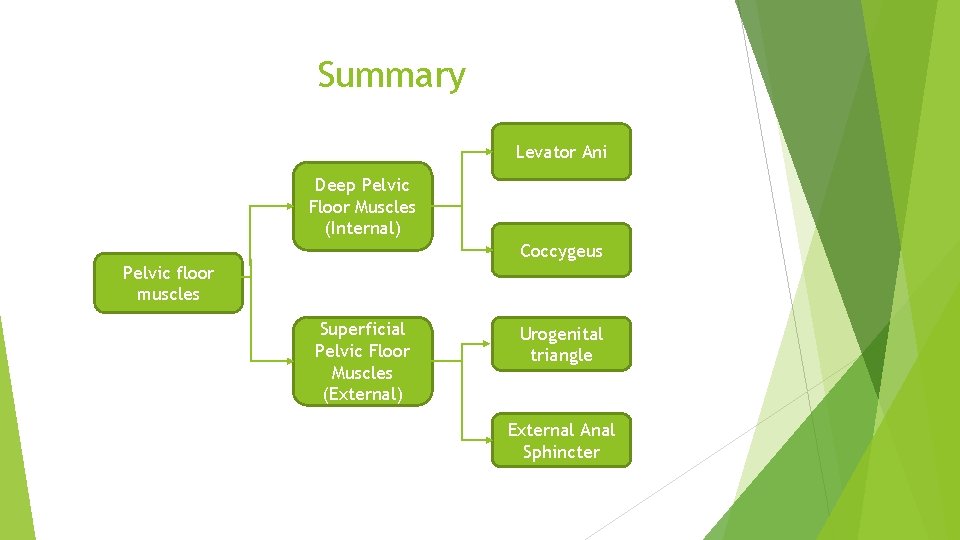 Summary

Pelvic floor muscles

Deep Pelvic Floor Muscles (Internal)

Levator Ani

Coccygeus

Superficial Pelvic Floor Muscles (External)

Urogenital triangle

External Anal Sphincter